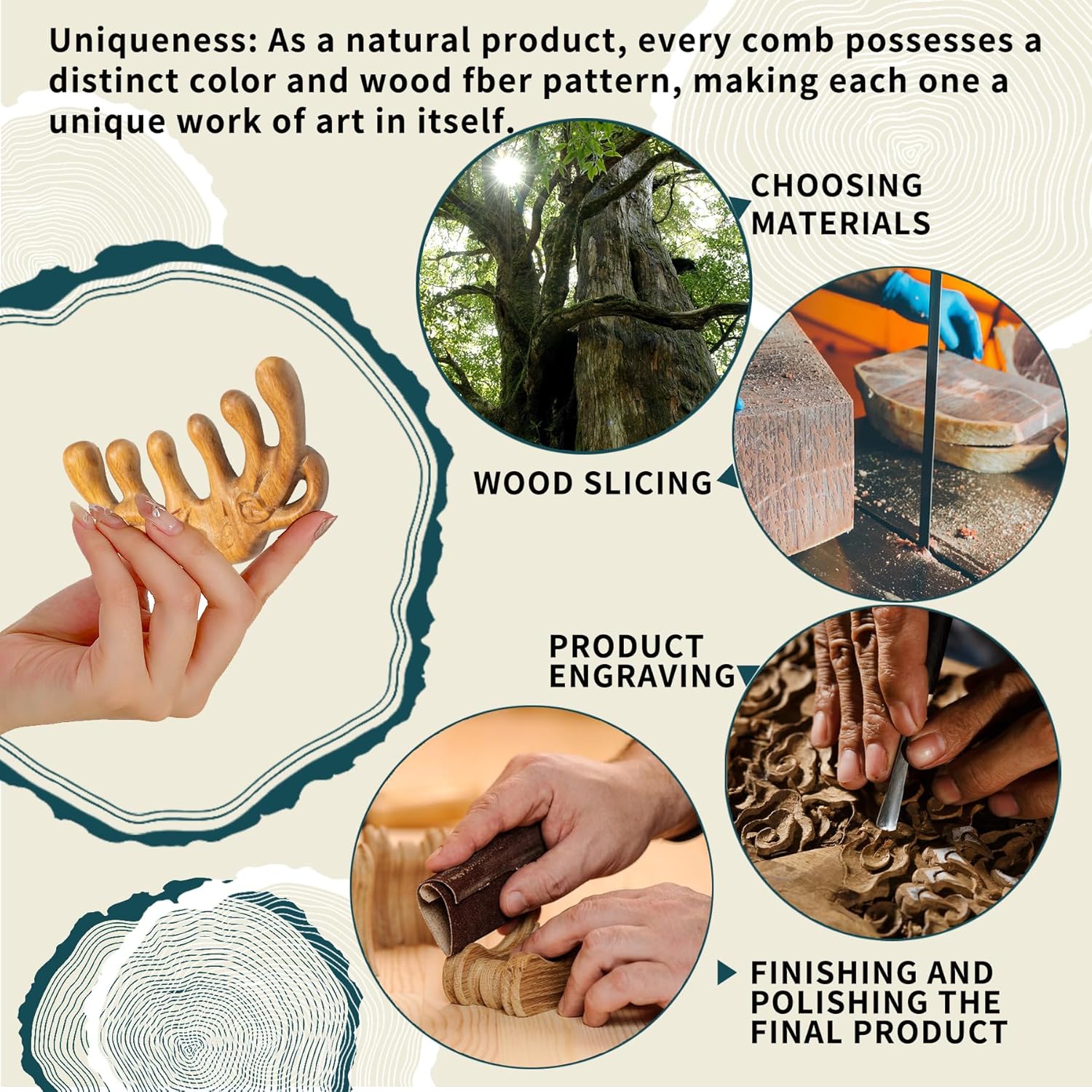 Uniqueness: As a natural product, every comb possesses a distinct color and wood fber pattern, making each one a unique work of art in itself.

CHOOSING MATERIALS

WOOD SLICING

PRODUCT ENGRAVING

FINISHING AND POLISHING THE FINAL PRODUCT